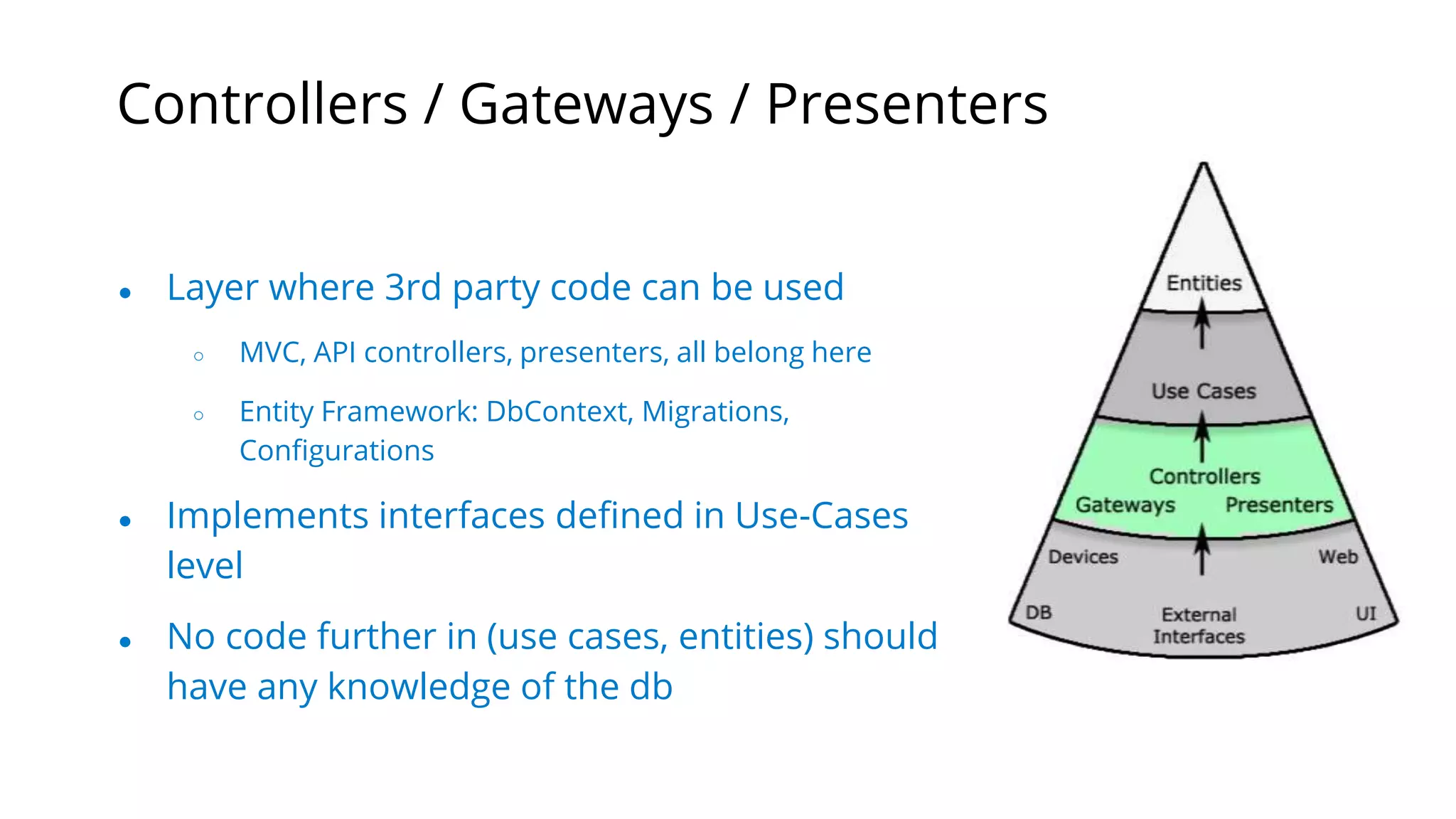 Controllers / Gateways / Presenters

- Layer where 3rd party code can be used
  - MVC, API controllers, presenters, all belong here
  - Entity Framework: DbContext, Migrations, Configurations
- Implements interfaces defined in Use-Cases level
- No code further in (use cases, entities) should have any knowledge of the db

Entities

Use Cases

Controllers
Gateways Presenters

Devices Web

DB External Interfaces UI